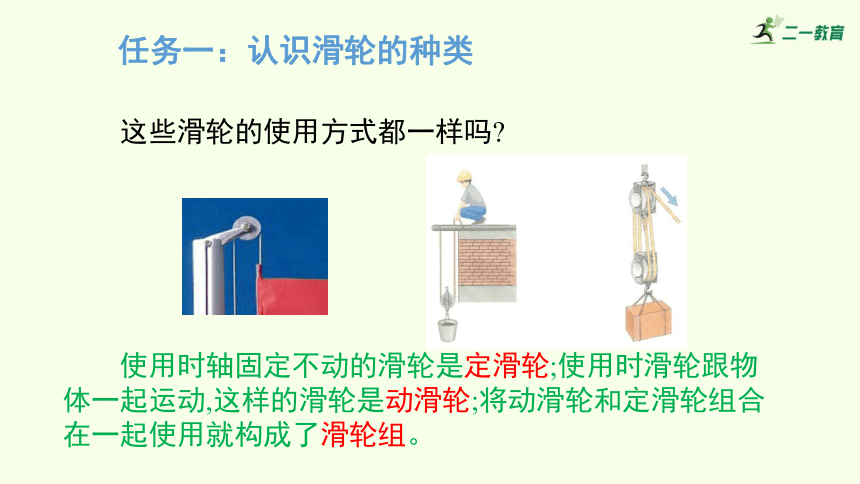 任务一：认识滑轮的种类

二一教育

这些滑轮的使用方式都一样吗?

使用时轴固定不动的滑轮是定滑轮;使用时滑轮跟物体一起运动,这样的滑轮是动滑轮;将动滑轮和定滑轮组合在一起使用就构成了滑轮组。